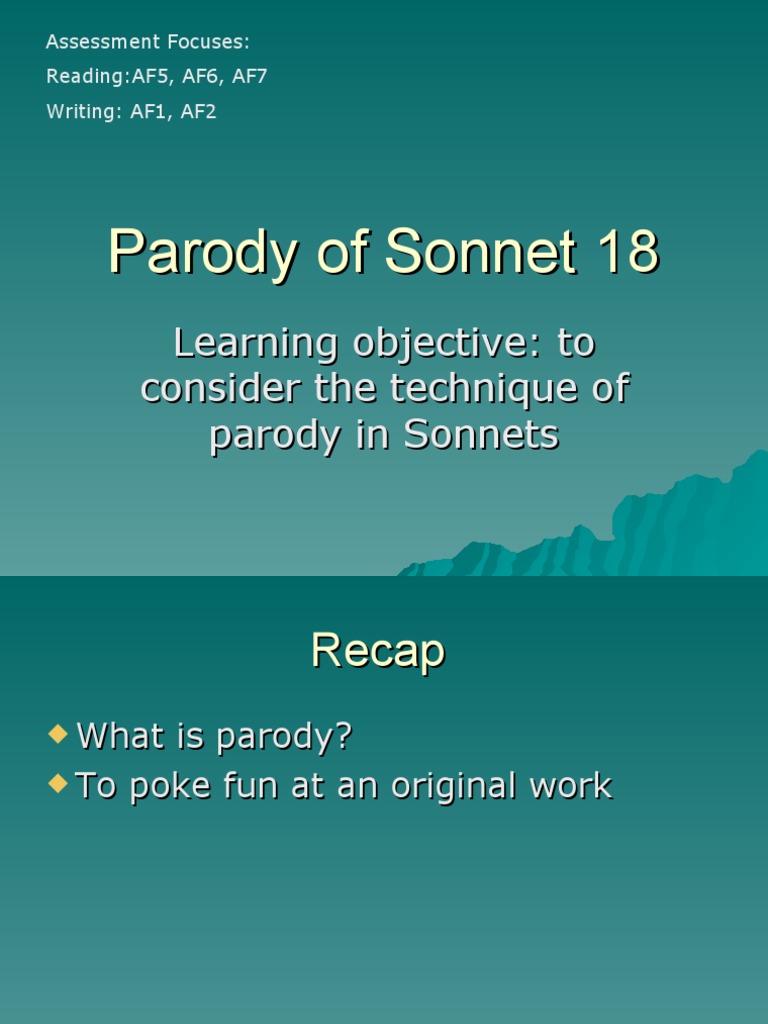 Assessment Focuses:
Reading:AF5, AF6, AF7
Writing: AF1, AF2

Parody of Sonnet 18

Learning objective: to consider the technique of parody in Sonnets

Recap

What is parody?
To poke fun at an original work